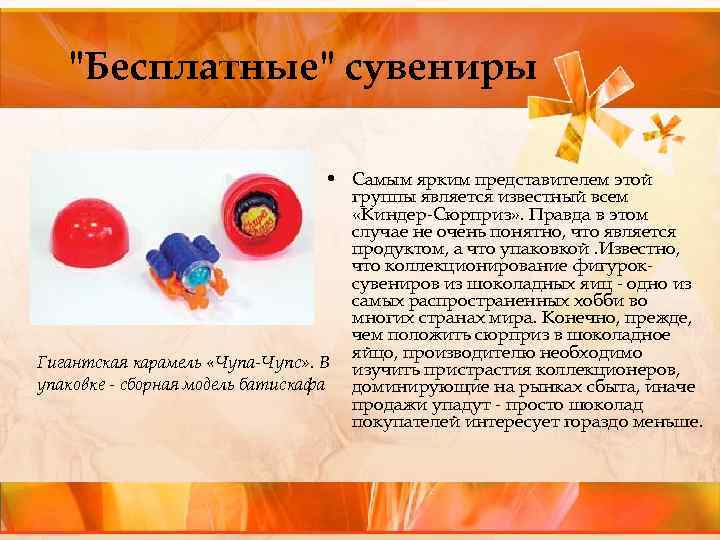 "Бесплатные" сувениры

Гигантская карамель «Чупа-Чупс». В упаковке - сборная модель батискафа

• Самым ярким представителем этой группы является известный всем «Киндер-Сюрприз». Правда в этом случае не очень понятно, что является продуктом, а что упаковкой .Известно, что коллекционирование фигурок-сувениров из шоколадных яиц - одно из самых распространенных хобби во многих странах мира. Конечно, прежде, чем положить сюрприз в шоколадное яйцо, производителю необходимо изучить пристрастия коллекционеров, доминирующие на рынках сбыта, иначе продажи упадут - просто шоколад покупателей интересует гораздо меньше.